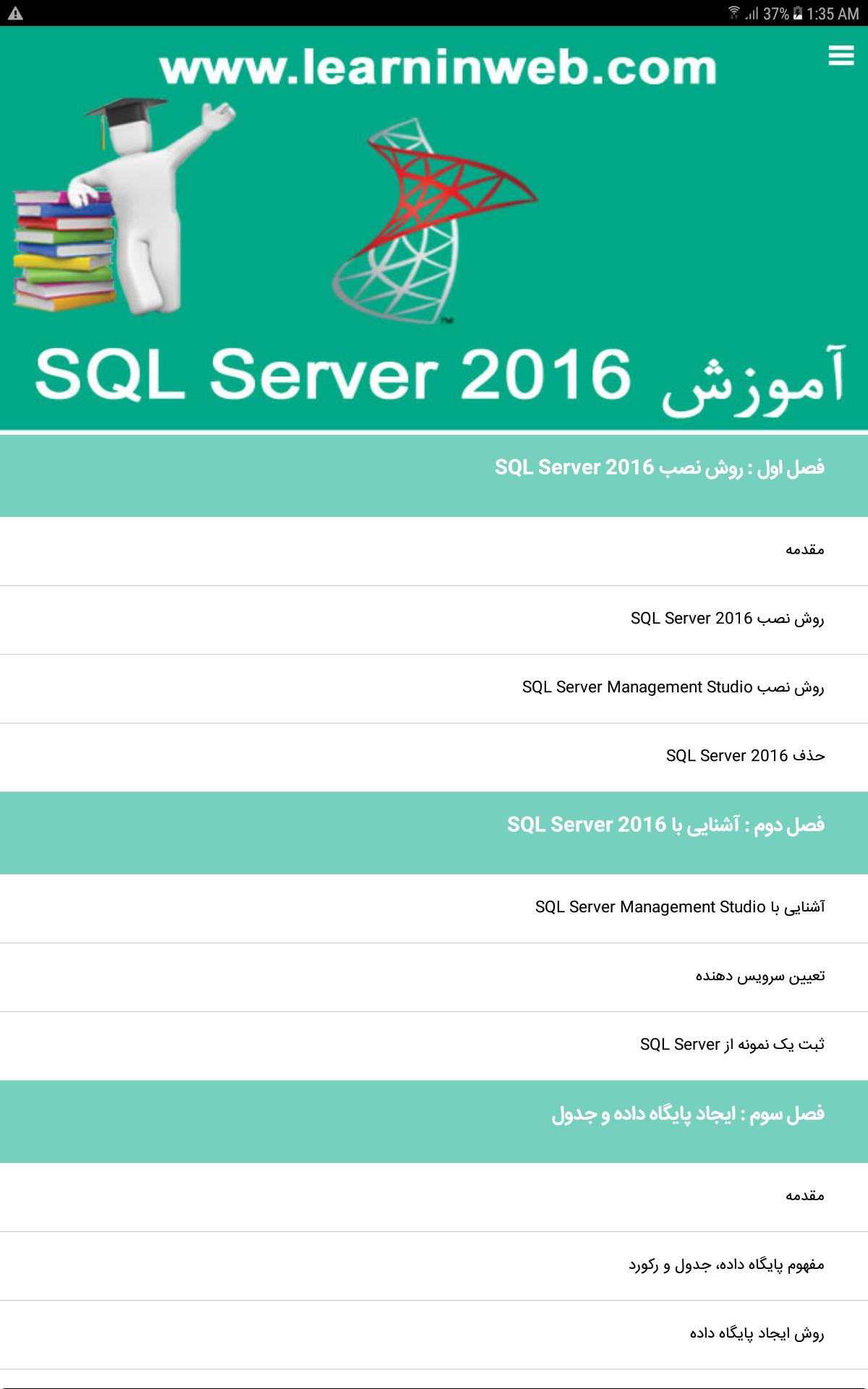 37% 1:35 AM

www.learninweb.com

آموزش SQL Server 2016

فصل اول : روش نصب SQL Server 2016

مقدمه

روش نصب SQL Server 2016

روش نصب SQL Server Management Studio

حذف SQL Server 2016

فصل دوم : آشنایی با SQL Server 2016

آشنایی با SQL Server Management Studio

تعیین سرویس دهنده

ثبت یک نمونه از SQL Server

فصل سوم : ایجاد پایگاه داده و جدول

مقدمه

مفهوم پایگاه داده، جدول و رکورد

روش ایجاد پایگاه داده